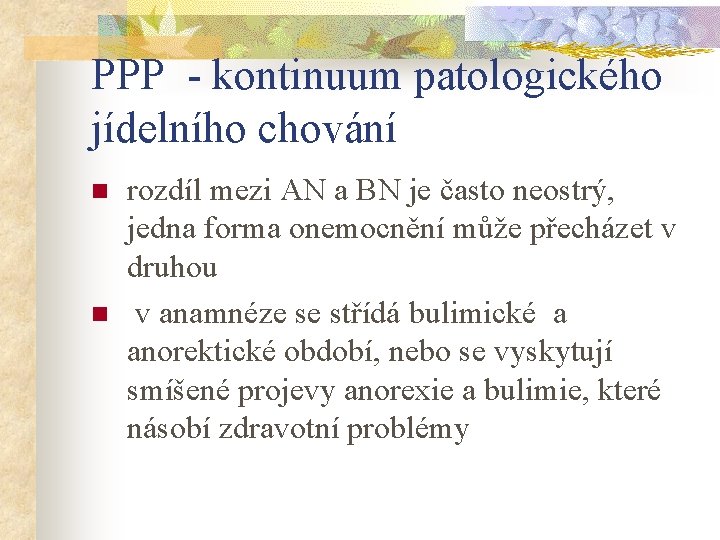 PPP - kontinuum patologického jídelního chování

- rozdíl mezi AN a BN je často neostrý, jedna forma onemocnění může přecházet v druhou
- v anamnéze se střídá bulimické a anorektické období, nebo se vyskytují smíšené projevy anorexie a bulimie, které násobí zdravotní problémy